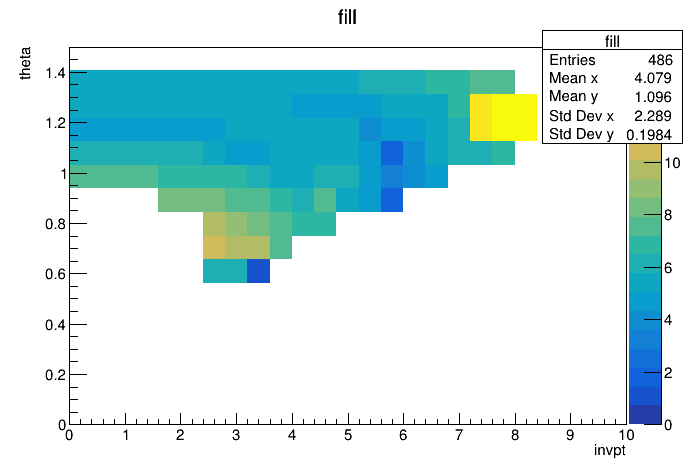 fill

| fill | |
|---|---|
| Entries | 486 |
| Mean x | 4.079 |
| Mean y | 1.096 |
| Std Dev x | 2.289 |
| Std Dev y | 0.1984 |

theta

1.4
1.2
1
0.8
0.6
0.4
0.2
0

0 1 2 3 4 5 6 7 8 9 10

invpt

10
8
6
4
2
0